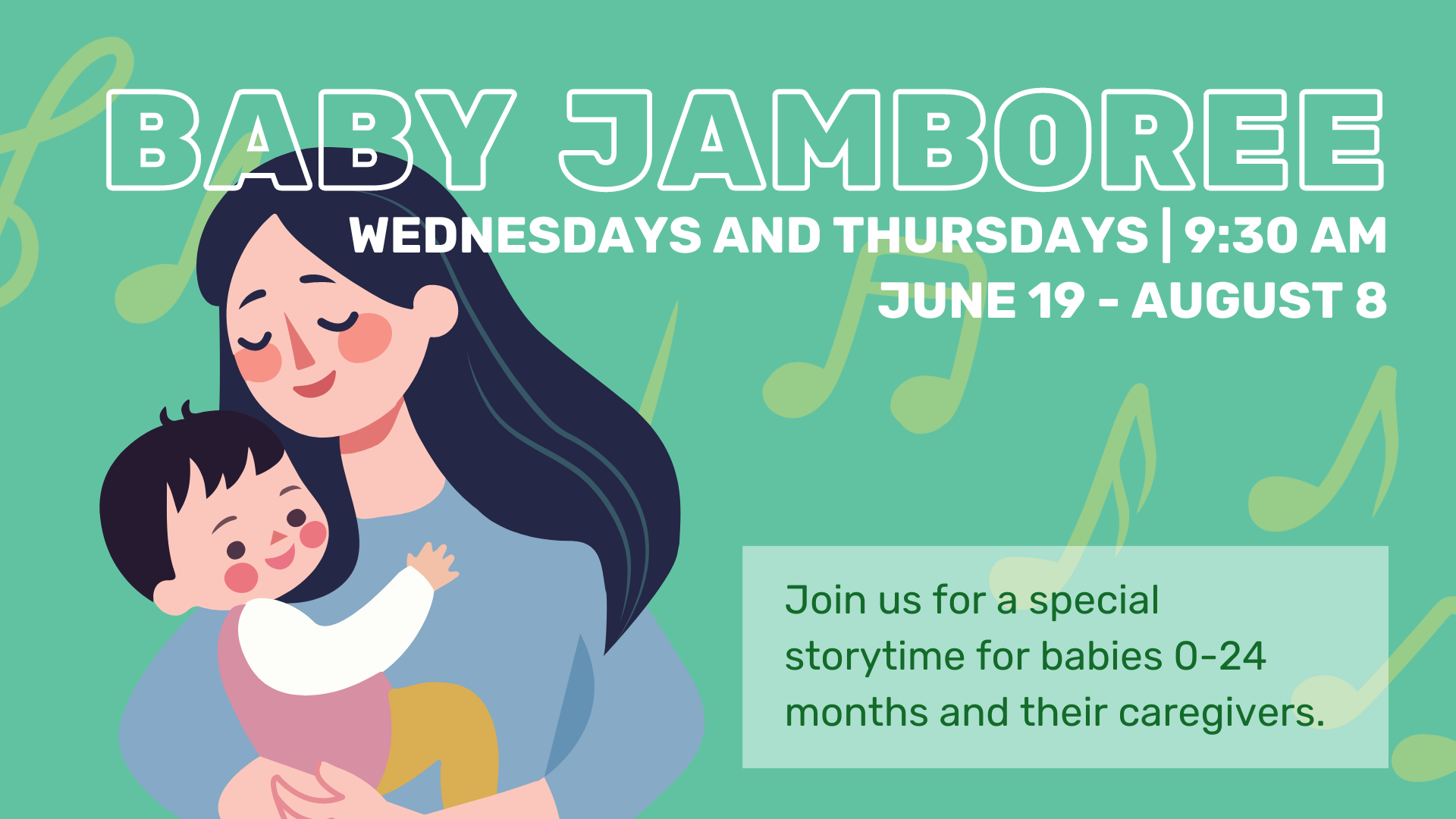 BABY JAMBOREE

WEDNESDAYS AND THURSDAYS | 9:30 AM
JUNE 19 - AUGUST 8

Join us for a special storytime for babies 0-24 months and their caregivers.